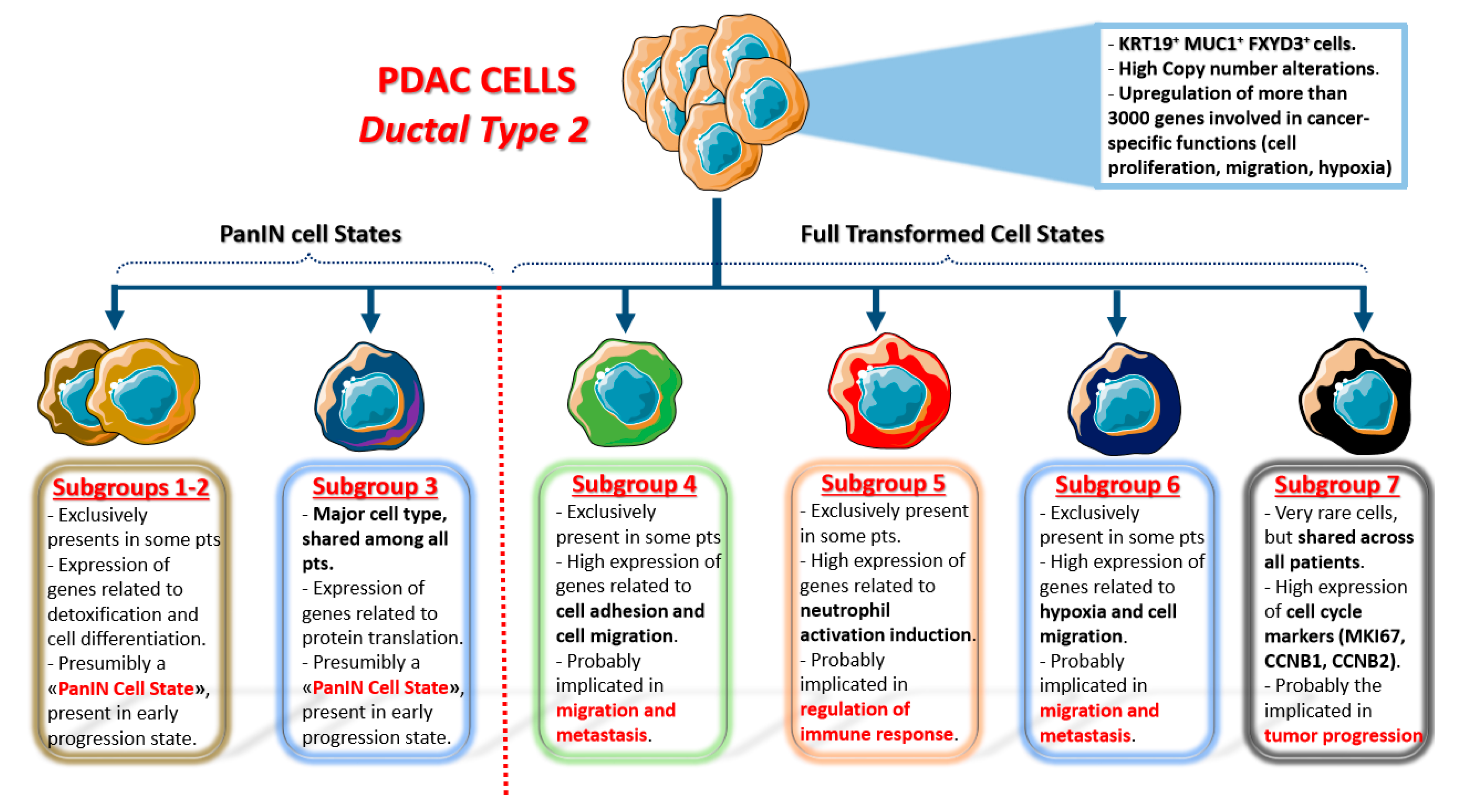 PDAC CELLS
Ductal Type 2

- KRT19$^+$ MUC1$^+$ FXYD3$^+$ cells.
- High Copy number alterations.
- Upregulation of more than 3000 genes involved in cancer-specific functions (cell proliferation, migration, hypoxia)

PanIN cell States

Full Transformed Cell States

Subgroups 1-2
- Exclusively presents in some pts
- Expression of genes related to detoxification and cell differentiation.
- Presumibly a «PanIN Cell State», present in early progression state.

Subgroup 3
- Major cell type, shared among all pts.
- Expression of genes related to protein translation.
- Presumibly a «PanIN Cell State», present in early progression state.

Subgroup 4
- Exclusively present in some pts
- High expression of genes related to cell adhesion and cell migration.
- Probably implicated in migration and metastasis.

Subgroup 5
- Exclusively present in some pts.
- High expression of genes related to neutrophil activation induction.
- Probably implicated in regulation of immune response.

Subgroup 6
- Exclusively present in some pts
- High expression of genes related to hypoxia and cell migration.
- Probably implicated in migration and metastasis.

Subgroup 7
- Very rare cells, but shared across all patients.
- High expression of cell cycle markers (MKI67, CCNB1, CCNB2).
- Probably the implicated in tumor progression